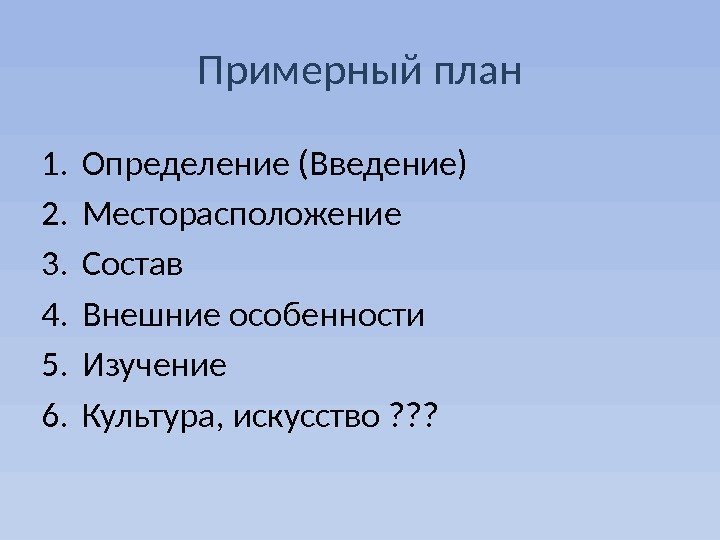 Примерный план

1. Определение (Введение)
2. Месторасположение
3. Состав
4. Внешние особенности
5. Изучение
6. Культура, искусство ???